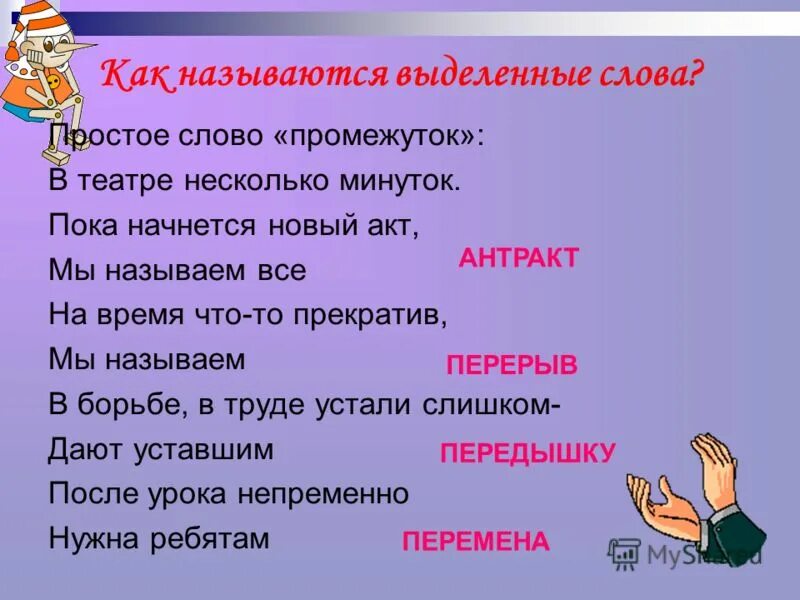 Как называются выделенные слова?

Простое слово «промежуток»:
В театре несколько минуток.
Пока начнется новый акт,
Мы называем все
АНТРАКТ
На время что-то прекратив,
Мы называем
ПЕРЕРЫВ
В борьбе, в труде устали слишком-
Дают уставшим
ПЕРЕДЫШКУ
После урока непременно
Нужна ребятам
ПЕРЕМЕНА

MyShared